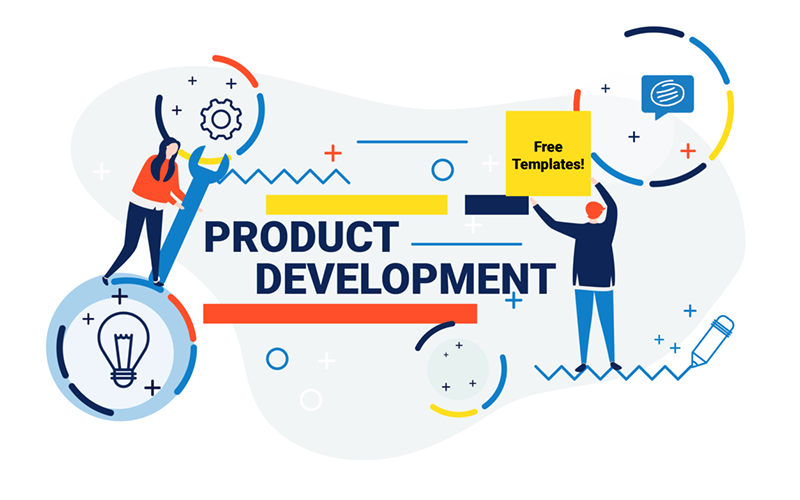 Free Templates!

PRODUCT DEVELOPMENT